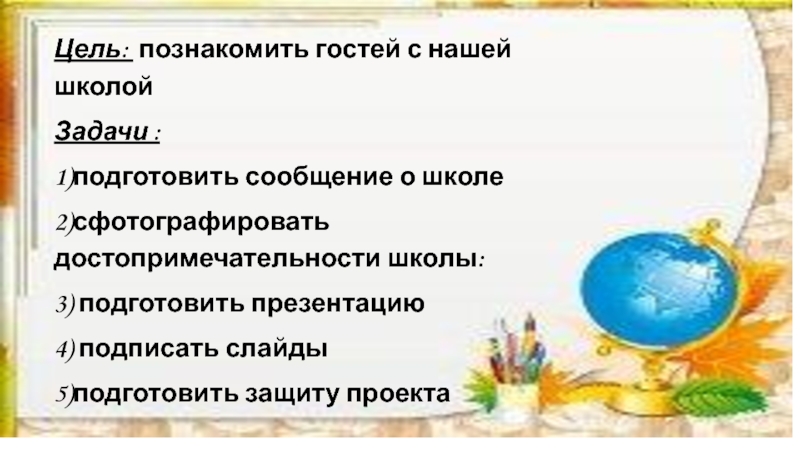 Цель: познакомить гостей с нашей школой

Задачи :

1)подготовить сообщение о школе

2)сфотографировать достопримечательности школы:

3) подготовить презентацию

4) подписать слайды

5)подготовить защиту проекта